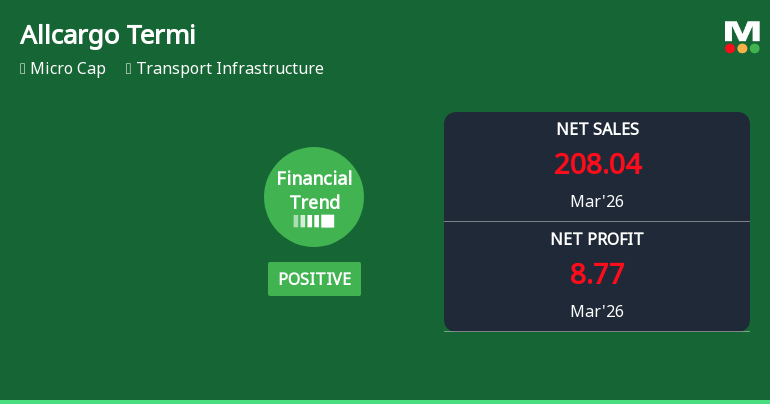 Allcargo Termi

Micro Cap  Transport Infrastructure

M

Financial Trend

POSITIVE

NET SALES
208.04
Mar'26

NET PROFIT
8.77
Mar'26